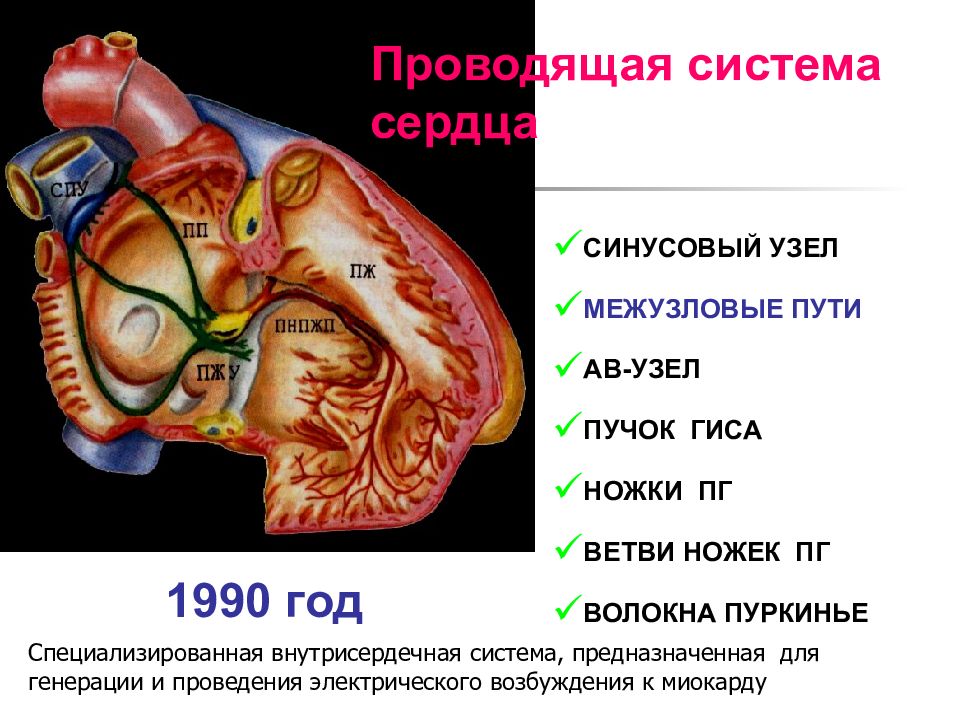 Проводящая система сердца

СПУ

ПП

ПЖ

ПНПЖП

ПЖУ

✓СИНУСОВЫЙ УЗЕЛ

✓МЕЖУЗЛОВЫЕ ПУТИ

✓АВ-УЗЕЛ

✓ПУЧОК ГИСА

✓НОЖКИ ПГ

✓ВЕТВИ НОЖЕК ПГ

✓ВОЛОКНА ПУРКИНЬЕ

1990 год

Специализированная внутрисердечная система, предназначенная для генерации и проведения электрического возбуждения к миокарду